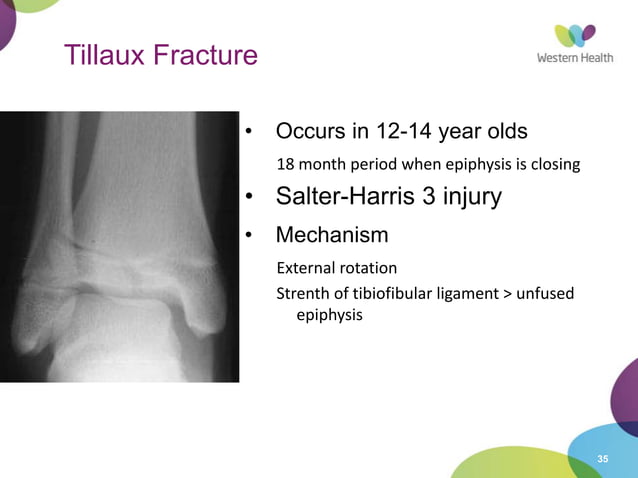 Tillaux Fracture

Western Health

• Occurs in 12-14 year olds

18 month period when epiphysis is closing

• Salter-Harris 3 injury

• Mechanism

External rotation

Strenth of tibiofibular ligament > unfused epiphysis

35